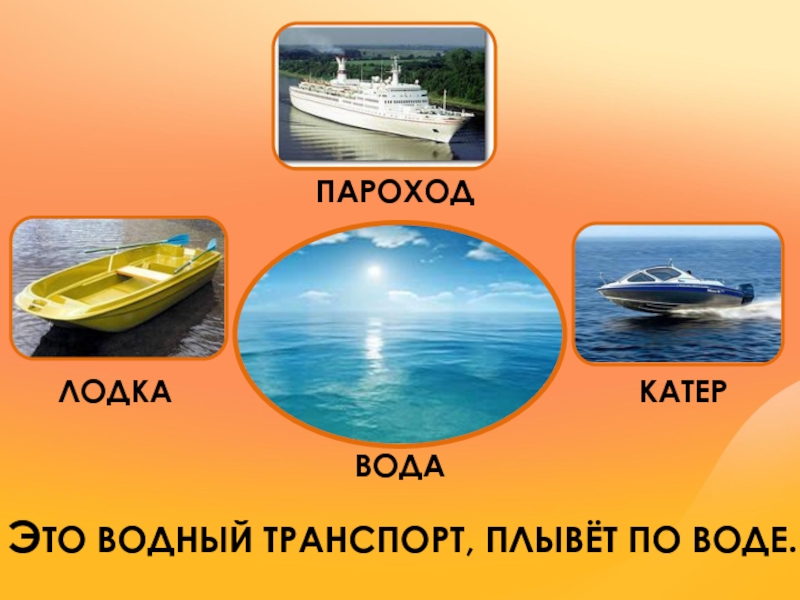 ПАРОХОД

ЛОДКА

КАТЕР

ВОДА

ЭТО ВОДНЫЙ ТРАНСПОРТ, ПЛЫВЁТ ПО ВОДЕ.